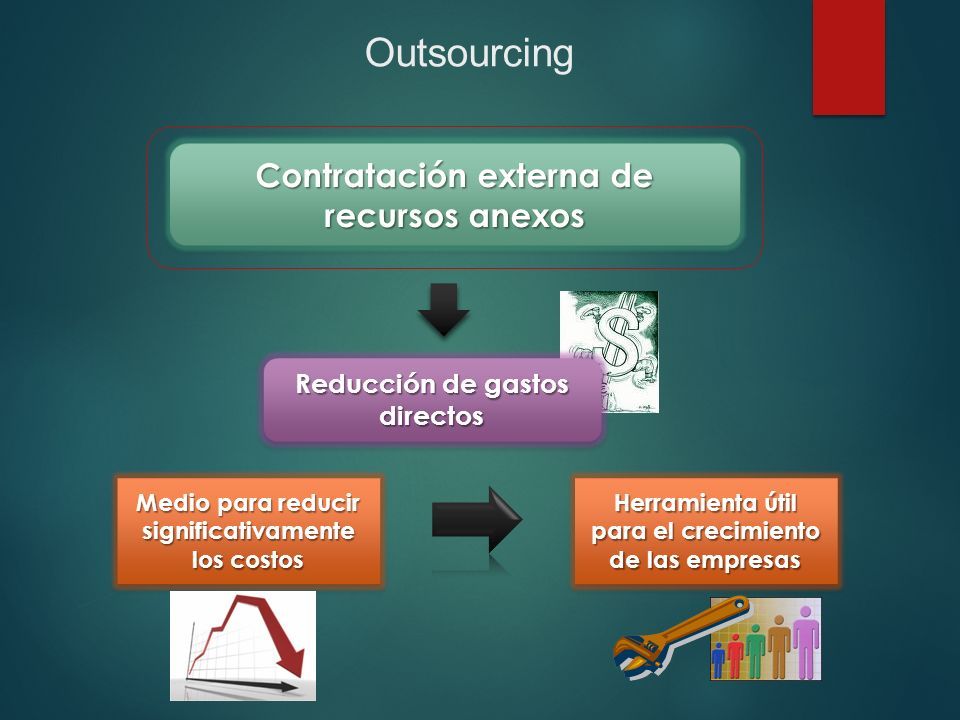 Outsourcing

Contratación externa de recursos anexos

Reducción de gastos directos

Medio para reducir significativamente los costos

Herramienta útil para el crecimiento de las empresas